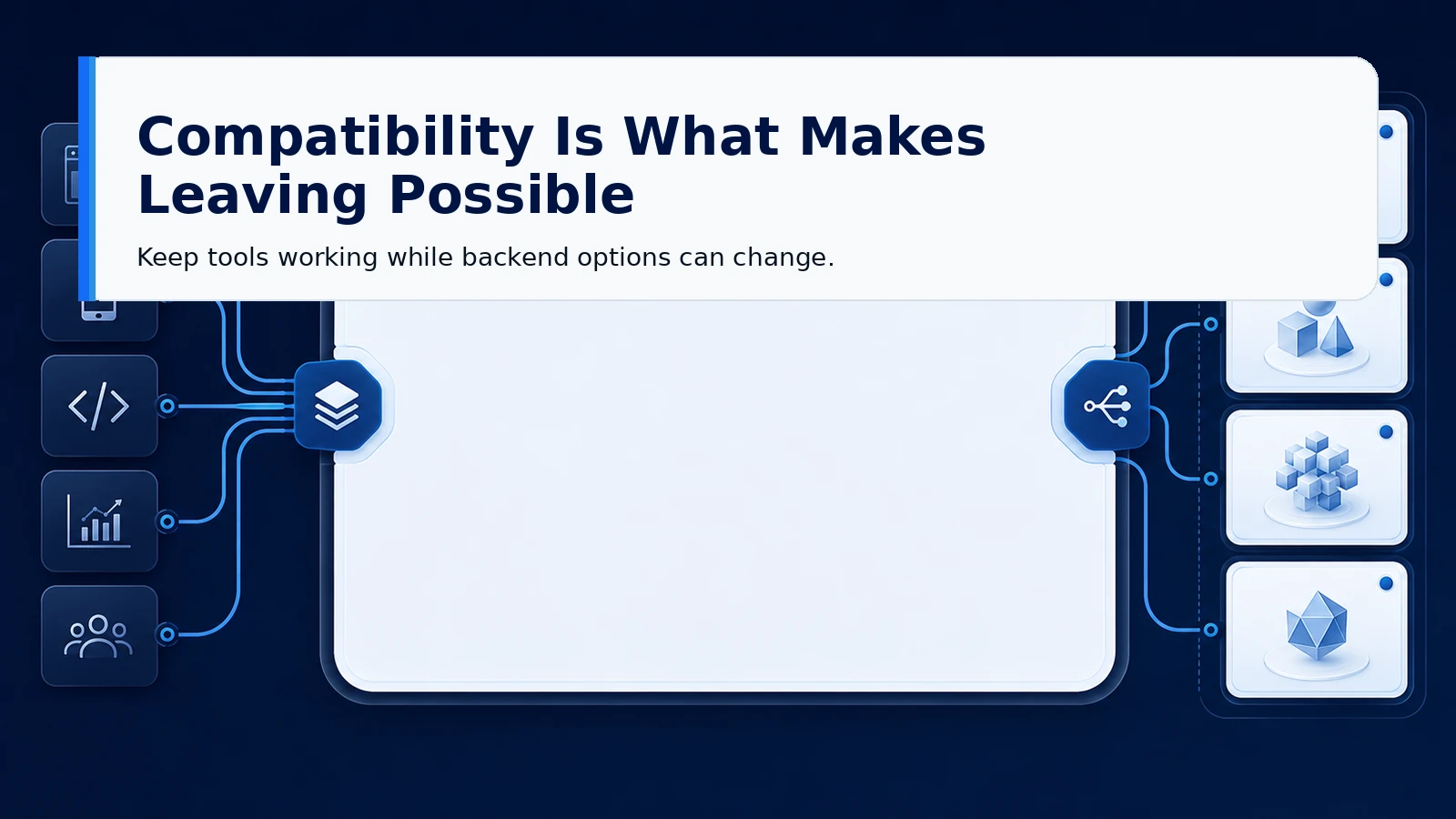 Compatibility Is What Makes Leaving Possible

Keep tools working while backend options can change.